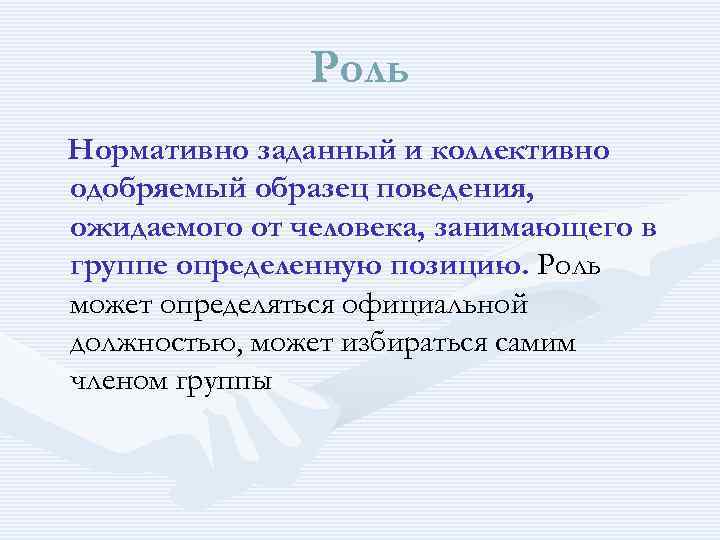 Роль

Нормативно заданный и коллективно одобряемый образец поведения, ожидаемого от человека, занимающего в группе определенную позицию. Роль может определяться официальной должностью, может избираться самим членом группы